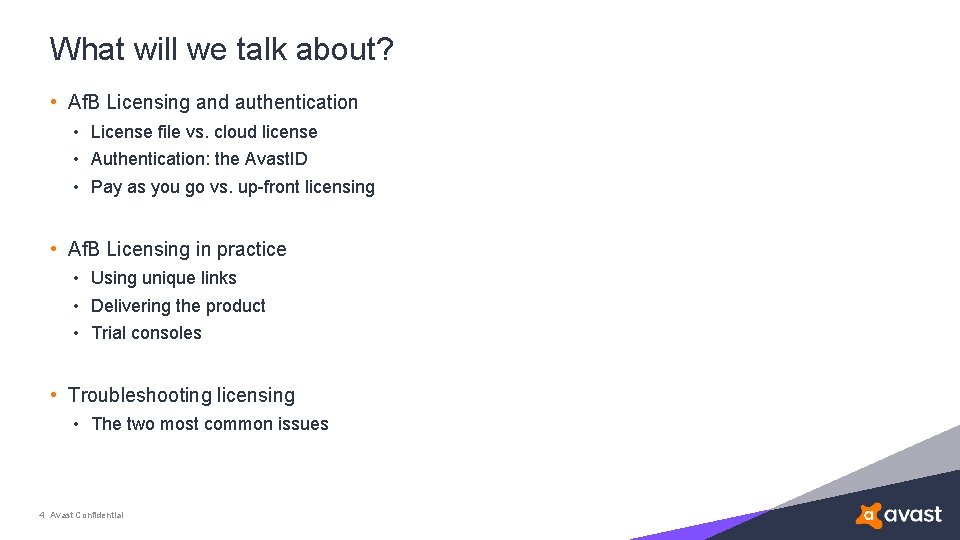 What will we talk about?

• AfB Licensing and authentication
  • License file vs. cloud license
  • Authentication: the AvastID
  • Pay as you go vs. up-front licensing

• AfB Licensing in practice
  • Using unique links
  • Delivering the product
  • Trial consoles

• Troubleshooting licensing
  • The two most common issues

4 Avast Confidential

avast